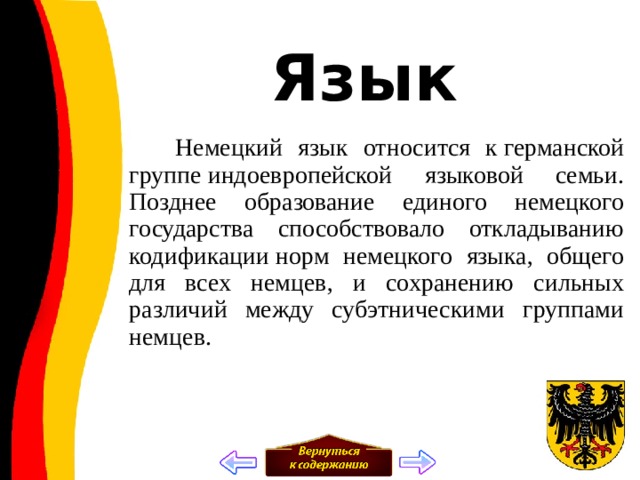 Язык

Немецкий язык относится к германской группе индоевропейской языковой семьи. Позднее образование единого немецкого государства способствовало откладыванию кодификации норм немецкого языка, общего для всех немцев, и сохранению сильных различий между субэтническими группами немцев.

Вернуться к содержанию